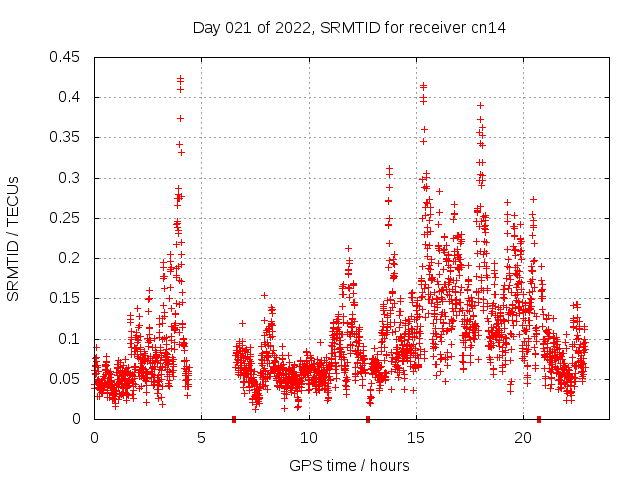 Day 021 of 2022, SRMTID for receiver cn14

SRMTID / TECUs

0.45
0.4
0.35
0.3
0.25
0.2
0.15
0.1
0.05
0

0
5
10
15
20

GPS time / hours